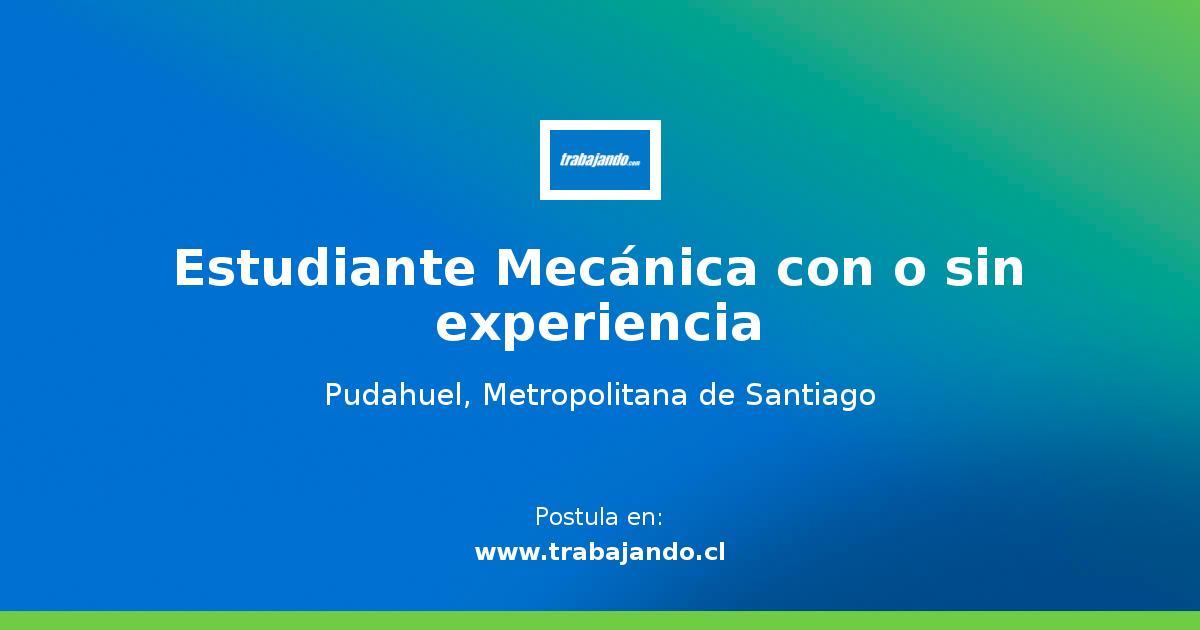 trabajando.com

Estudiante Mecánica con o sin experiencia

Pudahuel, Metropolitana de Santiago

Postula en:
www.trabajando.cl